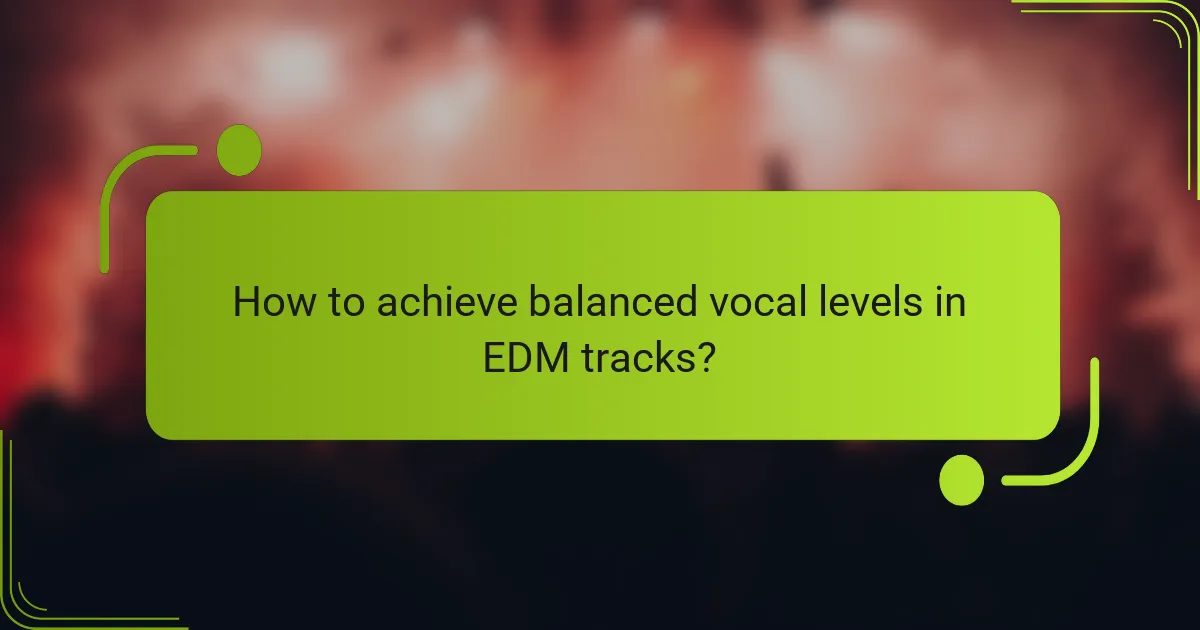 How to achieve balanced vocal levels in EDM tracks?